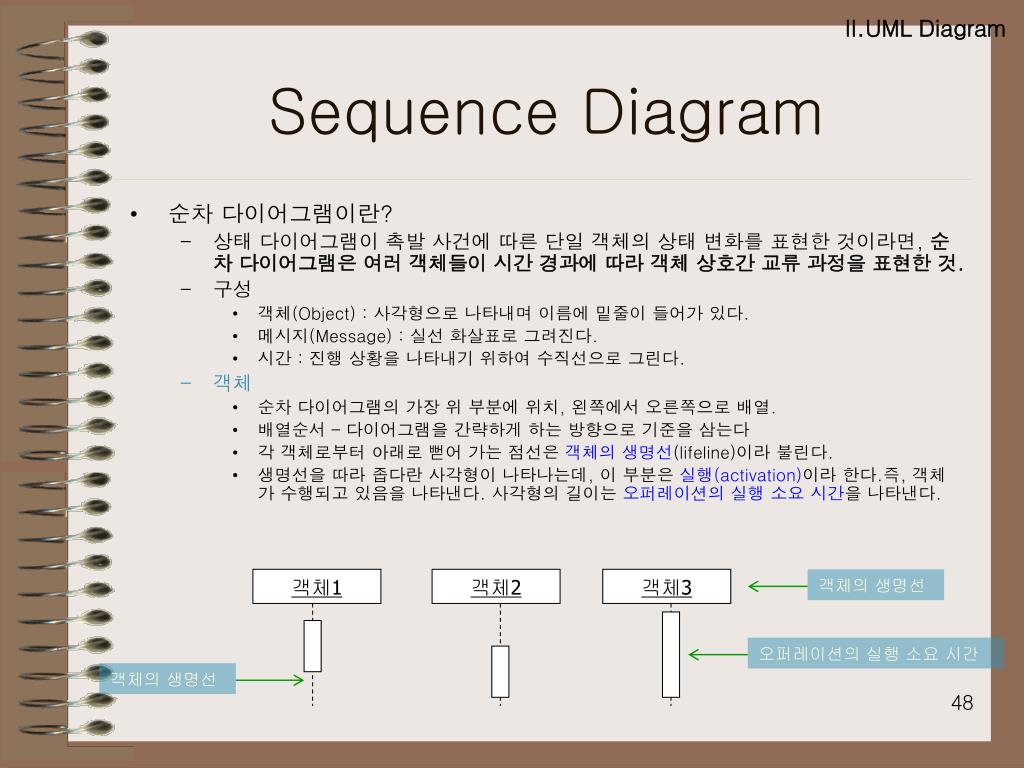 II.UML Diagram

Sequence Diagram

• 순차 다이어그램이란?
– 상태 다이어그램이 촉발 사건에 따른 단일 객체의 상태 변화를 표현한 것이라면, 순차 다이어그램은 여러 객체들이 시간 경과에 따라 객체 상호간 교류 과정을 표현한 것.
– 구성
• 객체(Object) : 사각형으로 나타내며 이름에 밑줄이 들어가 있다.
• 메시지(Message) : 실선 화살표로 그려진다.
• 시간 : 진행 상황을 나타내기 위하여 수직선으로 그린다.
– 객체
• 순차 다이어그램의 가장 위 부분에 위치, 왼쪽에서 오른쪽으로 배열.
• 배열순서 – 다이어그램을 간략하게 하는 방향으로 기준을 삼는다
• 각 객체로부터 아래로 뻗어 가는 점선은 객체의 생명선(lifeline)이라 불린다.
• 생명선을 따라 좁다란 사각형이 나타나는데, 이 부분은 실행(activation)이라 한다.즉, 객체가 수행되고 있음을 나타낸다. 사각형의 길이는 오퍼레이션의 실행 소요 시간을 나타낸다.

객체1
객체2
객체3
객체의 생명선
오퍼레이션의 실행 소요 시간
객체의 생명선

48